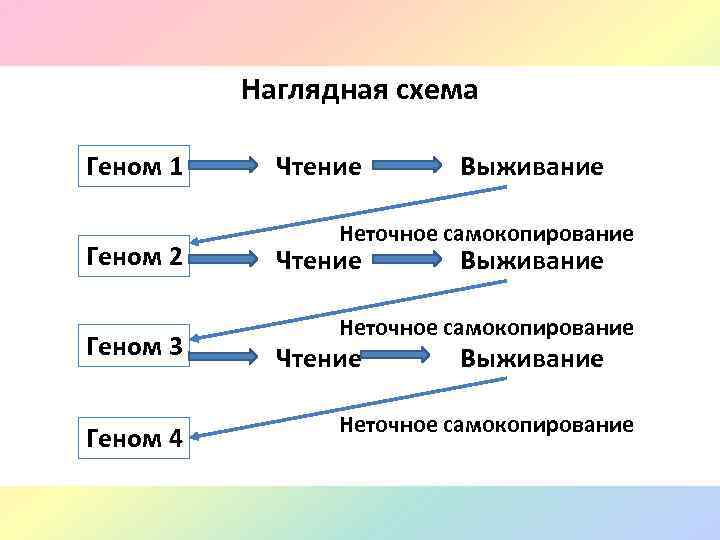 Наглядная схема

Геном 1

Чтение

Выживание

Неточное самокопирование

Геном 2

Чтение

Выживание

Неточное самокопирование

Геном 3

Чтение

Выживание

Неточное самокопирование

Геном 4